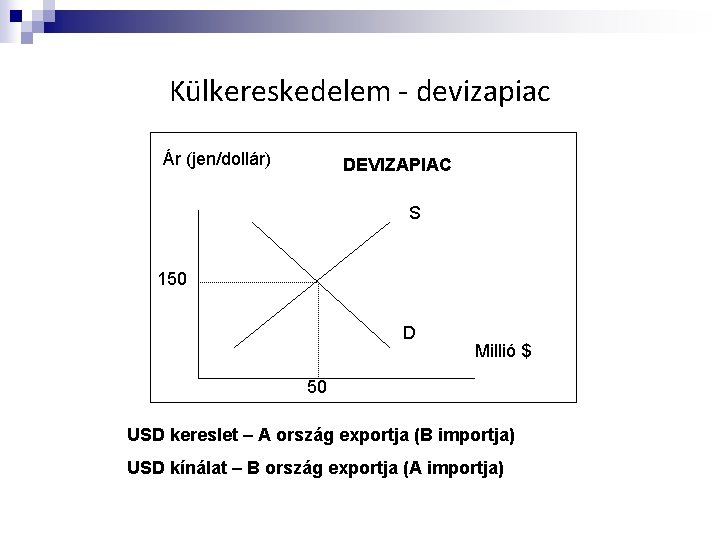 Külkereskedelem - devizapiac

Ár (jen/dollár)

DEVIZAPIAC

S

150

D

Millió $

50

USD kereslet – A ország exportja (B importja)

USD kínálat – B ország exportja (A importja)